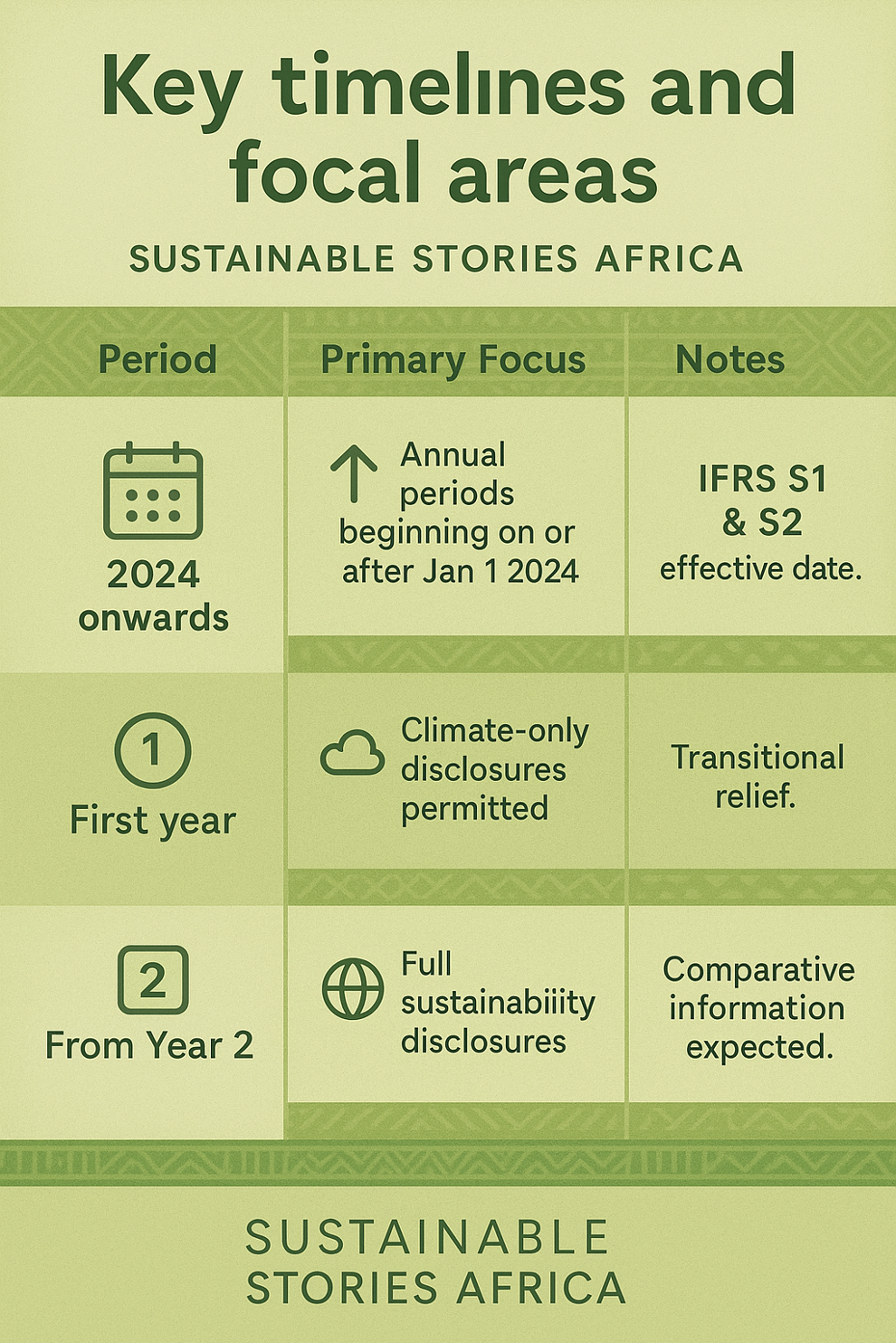 Key timelines and focal areas

SUSTAINABLE STORIES AFRICA

| Period | Primary Focus | Notes |
|---|---|---|
| 2024 onwards | Annual periods beginning on or after Jan 1 2024 | IFRS S1 & S2 effective date. |
| 1 First year | Climate-only disclosures permitted | Transitional relief. |
| 2 From Year 2 | Full sustainabiiity disclosures | Comparative information expected. |

SUSTAINABLE STORIES AFRICA